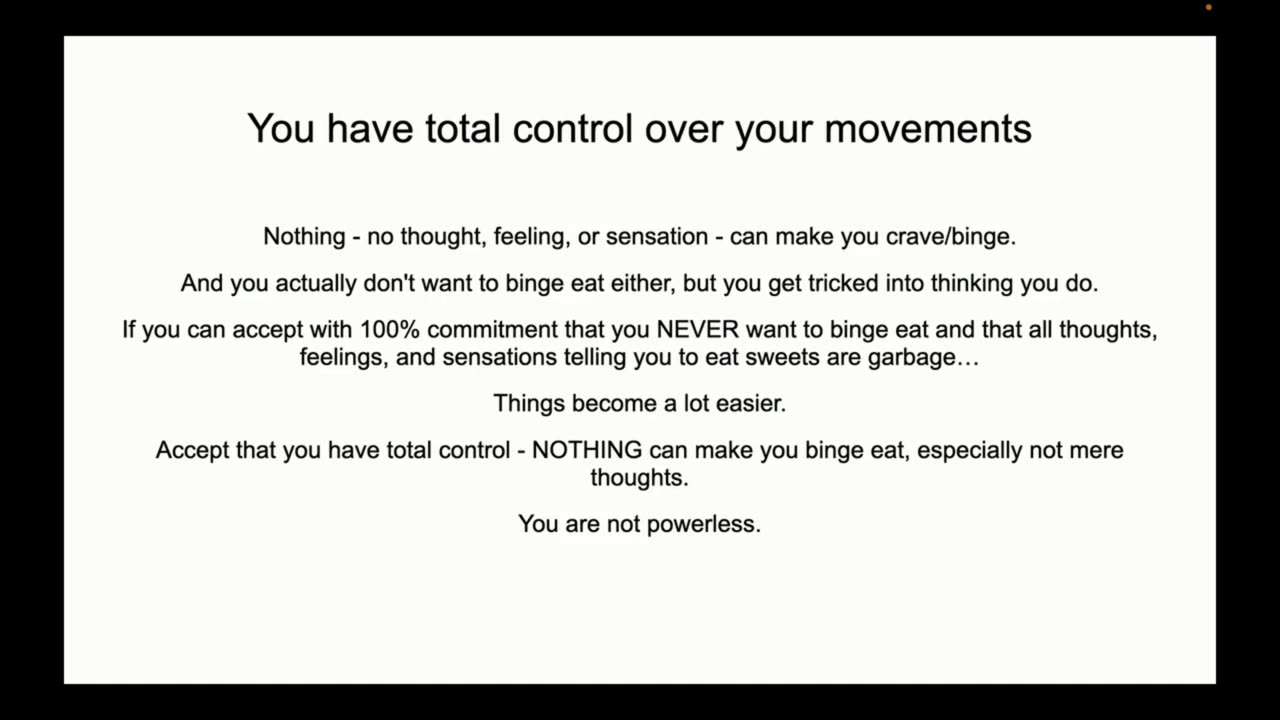 You have total control over your movements

Nothing - no thought, feeling, or sensation - can make you crave/binge.

And you actually don't want to binge eat either, but you get tricked into thinking you do.

If you can accept with 100% commitment that you NEVER want to binge eat and that all thoughts, feelings, and sensations telling you to eat sweets are garbage…

Things become a lot easier.

Accept that you have total control - NOTHING can make you binge eat, especially not mere thoughts.

You are not powerless.